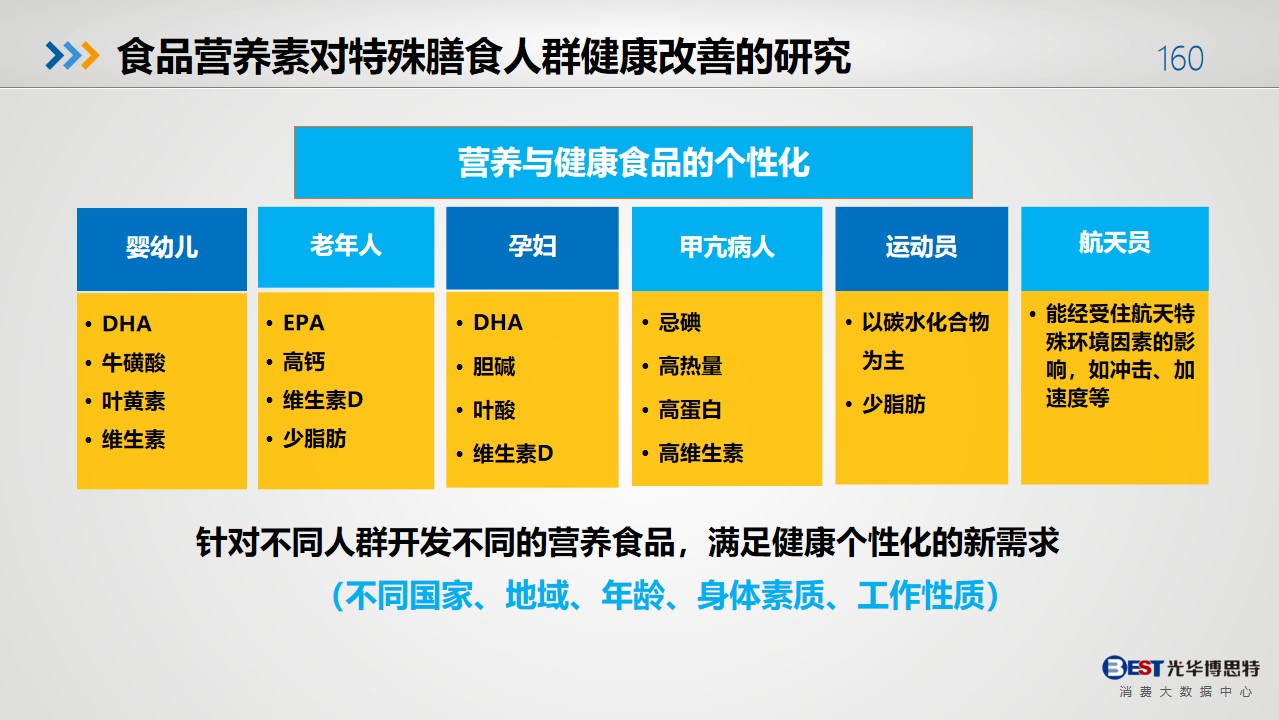 食品营养素对特殊膳食人群健康改善的研究

160

营养与健康食品的个性化

婴幼儿
• DHA
• 牛磺酸
• 叶黄素
• 维生素

老年人
• EPA
• 高钙
• 维生素D
• 少脂肪

孕妇
• DHA
• 胆碱
• 叶酸
• 维生素D

甲亢病人
• 忌碘
• 高热量
• 高蛋白
• 高维生素

运动员
• 以碳水化合物为主
• 少脂肪

航天员
• 能经受住航天特殊环境因素的影响，如冲击、加速度等

针对不同人群开发不同的营养食品，满足健康个性化的新需求

（不同国家、地域、年龄、身体素质、工作性质）

BEST 光华博思特
消费大数据中心